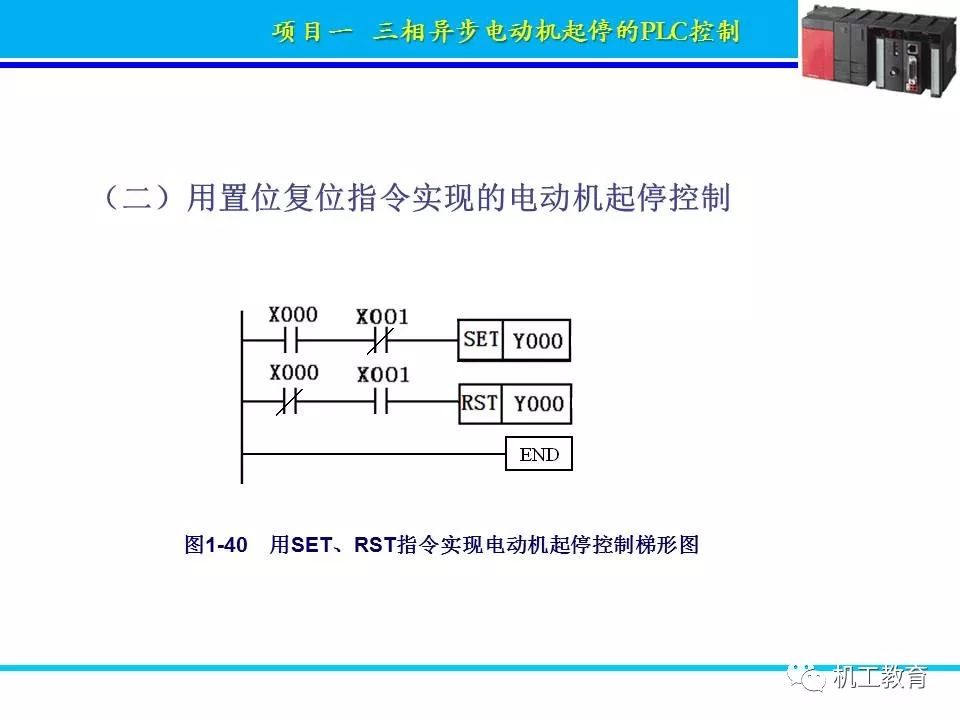 项目一　三相异步电动机起停的PLC控制

（二）用置位复位指令实现的电动机起停控制

X000　X001　SET　Y000

X000　X001　RST　Y000

END

图1-40　用SET、RST指令实现电动机起停控制梯形图

机工教育